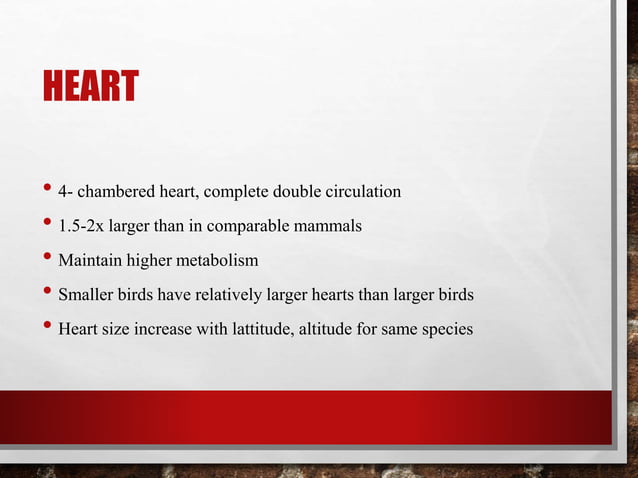 HEART

• 4- chambered heart, complete double circulation
• 1.5-2x larger than in comparable mammals
• Maintain higher metabolism
• Smaller birds have relatively larger hearts than larger birds
• Heart size increase with lattitude, altitude for same species